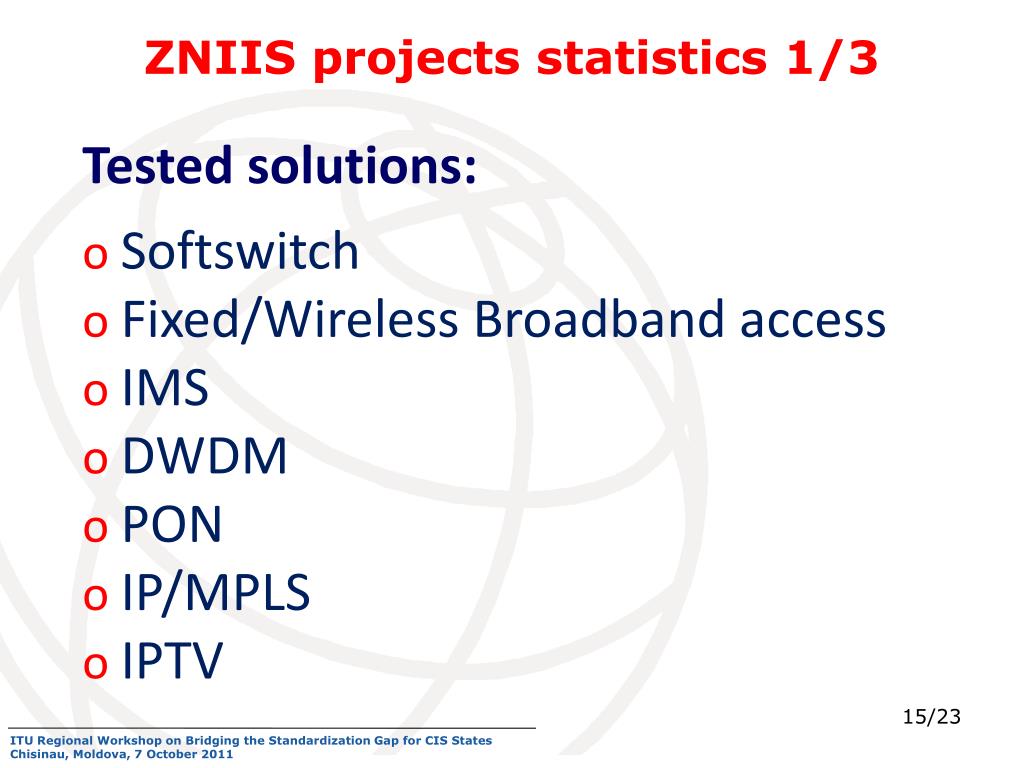 ZNIIS projects statistics 1/3

Tested solutions:

o Softswitch
o Fixed/Wireless Broadband access
o IMS
o DWDM
o PON
o IP/MPLS
o IPTV

15/23

ITU Regional Workshop on Bridging the Standardization Gap for CIS States
Chisinau, Moldova, 7 October 2011